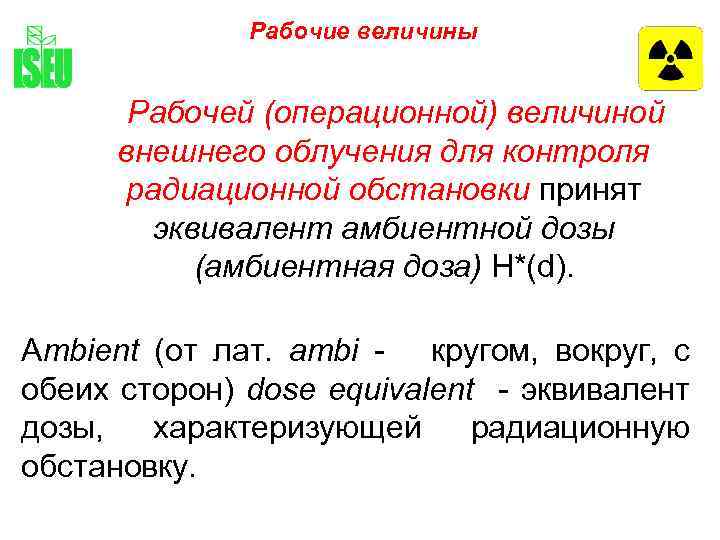 ISEU

Рабочие величины

Рабочей (операционной) величиной внешнего облучения для контроля радиационной обстановки принят эквивалент амбиентной дозы (амбиентная доза) H*(d).

Ambient (от лат. ambi - кругом, вокруг, с обеих сторон) dose equivalent - эквивалент дозы, характеризующей радиационную обстановку.